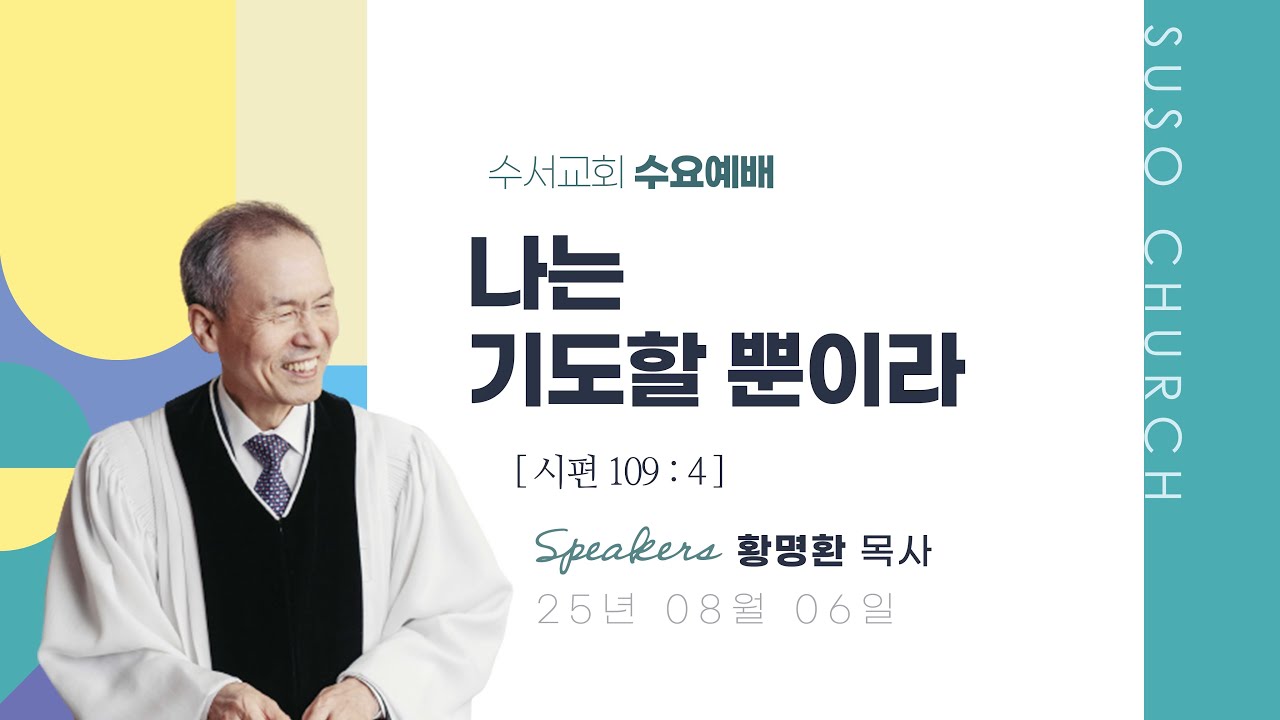 수서교회 수요예배

나는
기도할 뿐이라

[ 시편 109 : 4 ]

Speakers 황명환 목사

25년 08월 06일

SUSO CHURCH